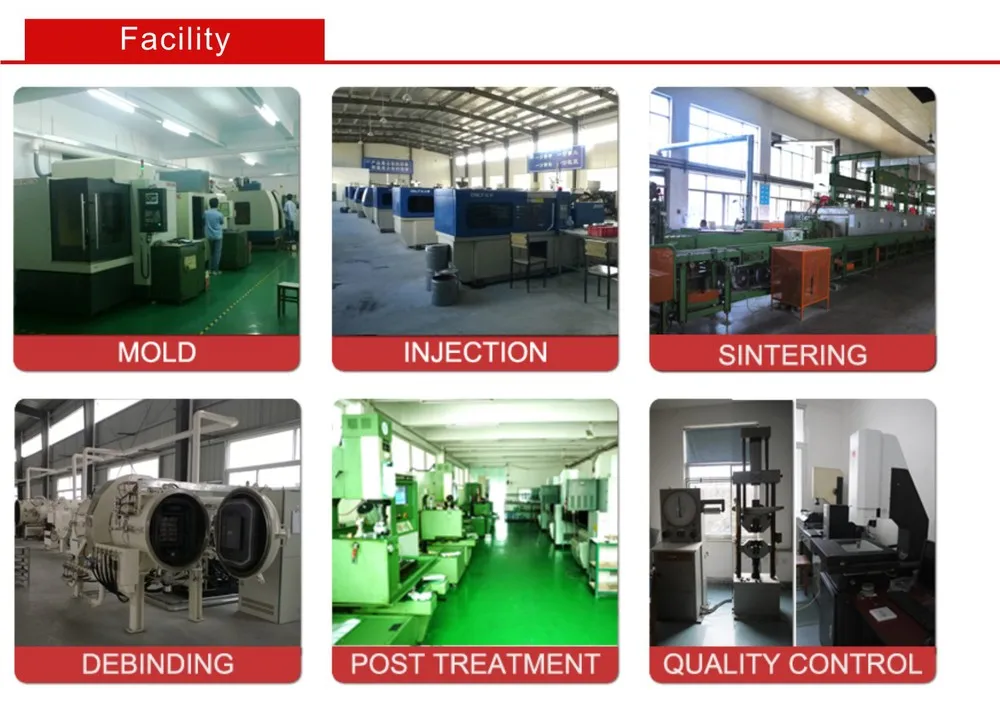 Facility

MOLD

INJECTION

SINTERING

DEBINDING

POST TREATMENT

QUALITY CONTROL